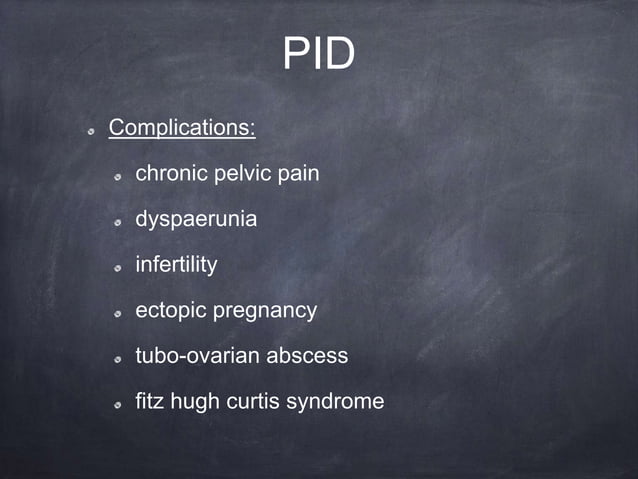 PID

Complications:

chronic pelvic pain

dyspaerunia

infertility

ectopic pregnancy

tubo-ovarian abscess

fitz hugh curtis syndrome